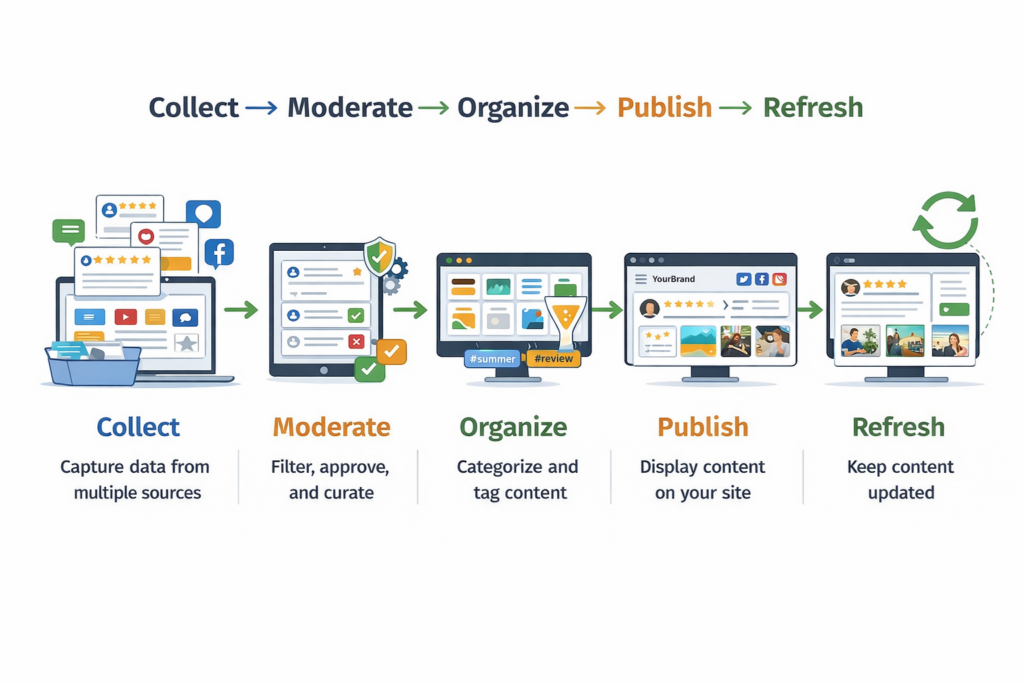 Collect → Moderate → Organize → Publish → Refresh

#summer #review

YourBrand

Collect
Capture data from multiple sources

Moderate
Filter, approve, and curate

Organize
Categorize and tag content

Publish
Display content on your site

Refresh
Keep content updated